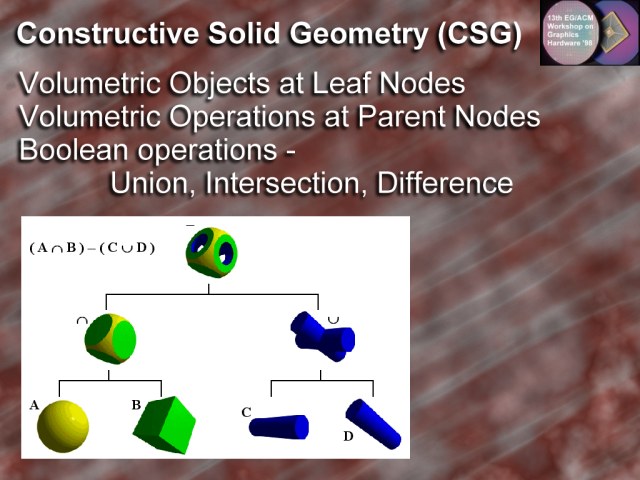 Constructive Solid Geometry (CSG)

13th EG/ACM Workshop on Graphics Hardware '98

Volumetric Objects at Leaf Nodes
Volumetric Operations at Parent Nodes
Boolean operations - Union, Intersection, Difference

$(A \cap B) - (C \cup D)$

$-$

$\cap$

$\cup$

A

B

C

D